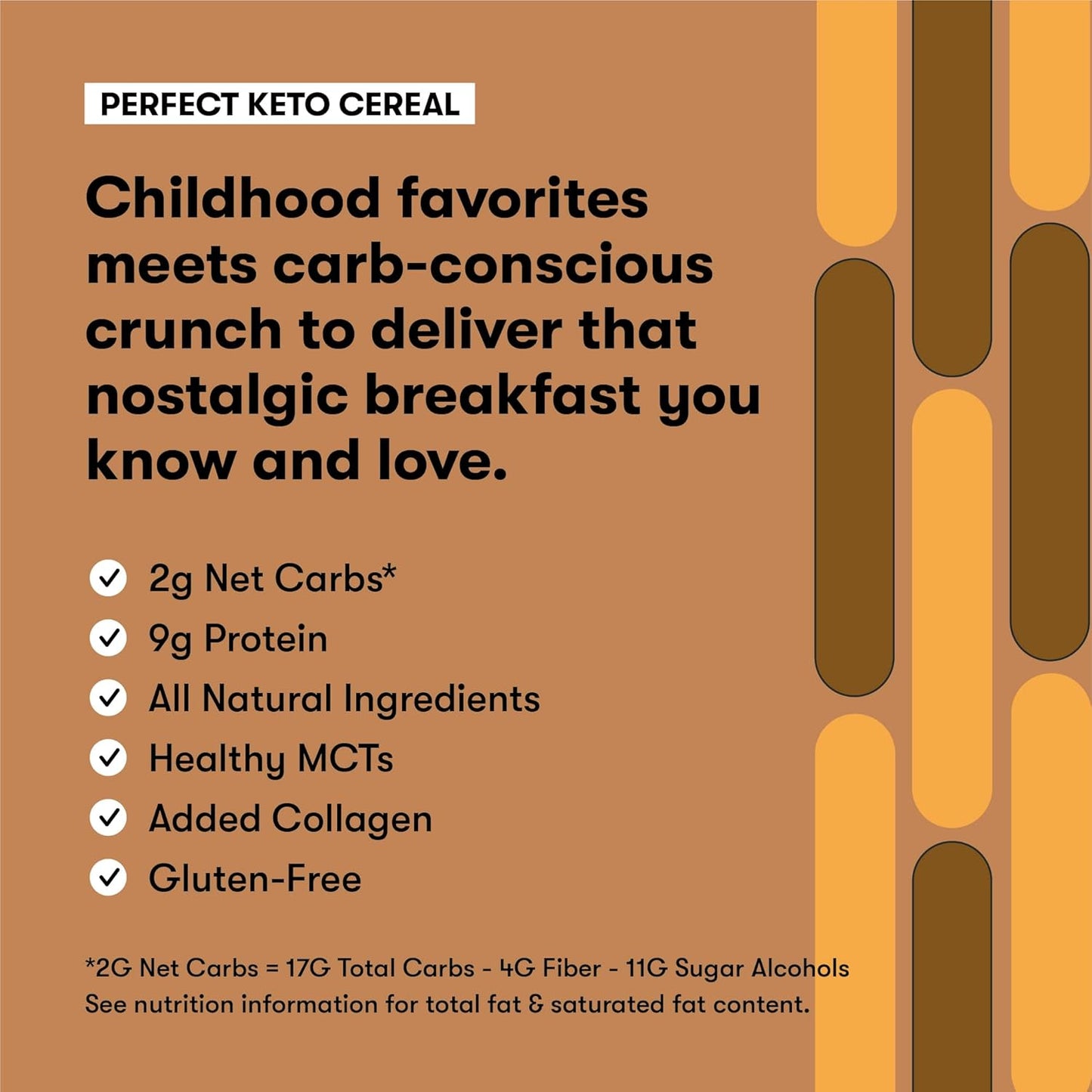 PERFECT KETO CEREAL

Childhood favorites meets carb-conscious crunch to deliver that nostalgic breakfast you know and love.

2g Net Carbs*
9g Protein
All Natural Ingredients
Healthy MCTs
Added Collagen
Gluten-Free

*2G Net Carbs = 17G Total Carbs - 4G Fiber - 11G Sugar Alcohols
See nutrition information for total fat & saturated fat content.